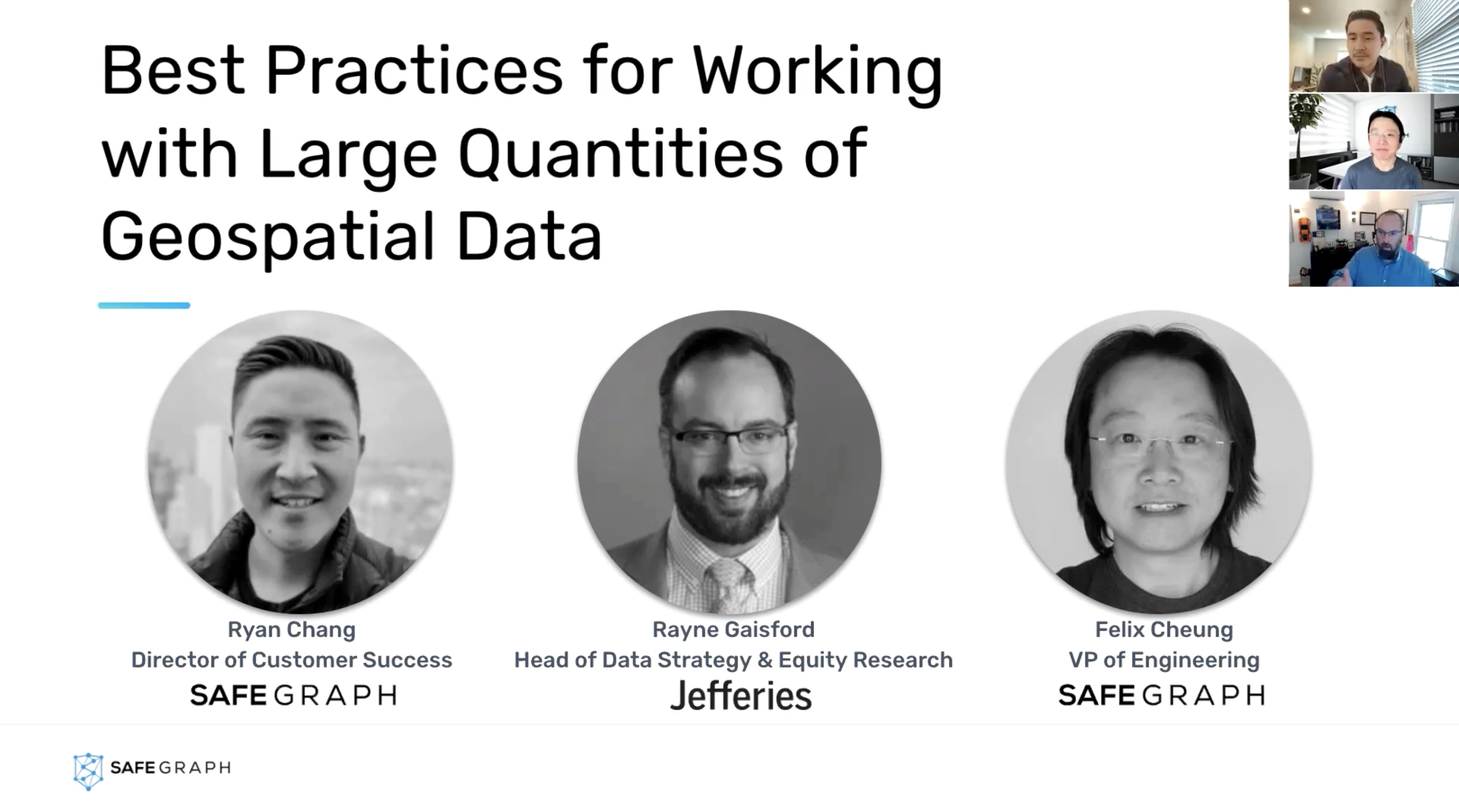 Best Practices for Working with Large Quantities of Geospatial Data

Ryan Chang
Director of Customer Success
SAFEGRAPH

Rayne Gaisford
Head of Data Strategy & Equity Research
Jefferies

Felix Cheung
VP of Engineering
SAFEGRAPH

SAFEGRAPH